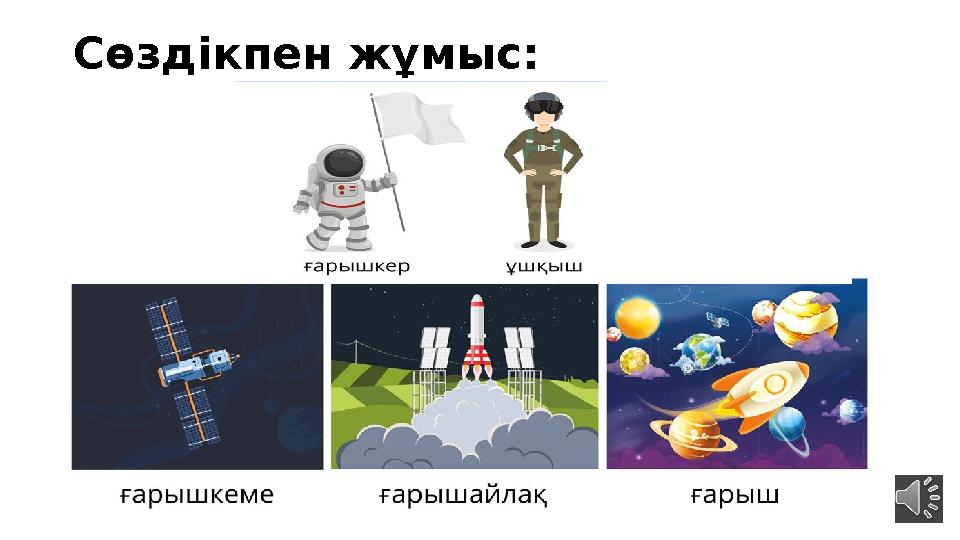 Сөздікпен жұмыс:

ғарышкер

ұшқыш

ғарышкеме

ғарышайлақ

ғарыш